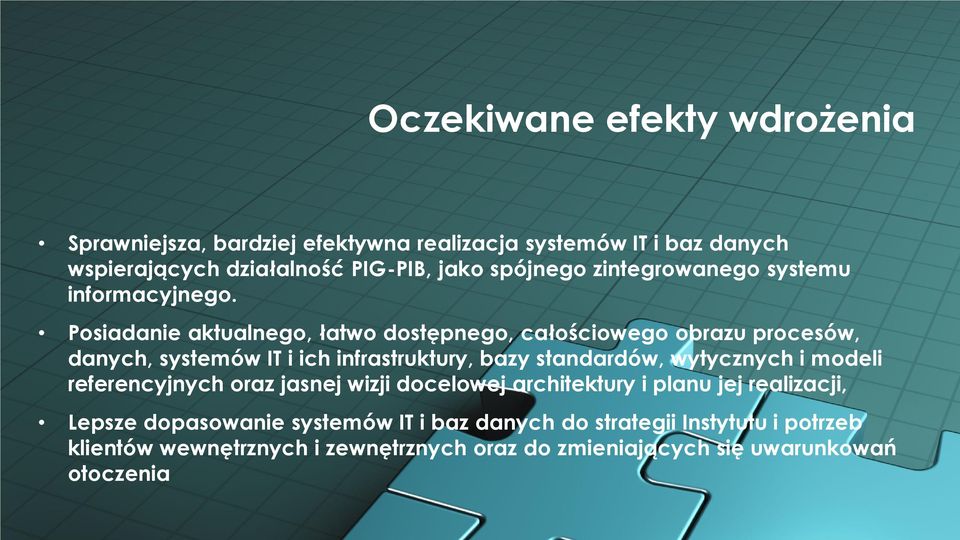 Oczekiwane efekty wdrożenia

• Sprawniejsza, bardziej efektywna realizacja systemów IT i baz danych wspierających działalność PIG-PIB, jako spójnego zintegrowanego systemu informacyjnego.

• Posiadanie aktualnego, łatwo dostępnego, całościowego obrazu procesów, danych, systemów IT i ich infrastruktury, bazy standardów, wytycznych i modeli referencyjnych oraz jasnej wizji docelowej architektury i planu jej realizacji,

• Lepsze dopasowanie systemów IT i baz danych do strategii Instytutu i potrzeb klientów wewnętrznych i zewnętrznych oraz do zmieniających się uwarunkowań otoczenia